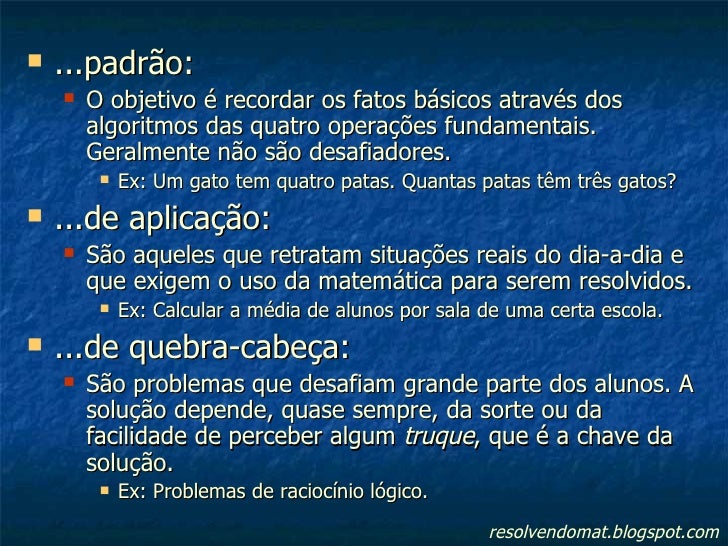 ...padrão:

O objetivo é recordar os fatos básicos através dos algoritmos das quatro operações fundamentais. Geralmente não são desafiadores.

Ex: Um gato tem quatro patas. Quantas patas têm três gatos?

...de aplicação:

São aqueles que retratam situações reais do dia-a-dia e que exigem o uso da matemática para serem resolvidos.

Ex: Calcular a média de alunos por sala de uma certa escola.

...de quebra-cabeça:

São problemas que desafiam grande parte dos alunos. A solução depende, quase sempre, da sorte ou da facilidade de perceber algum truque, que é a chave da solução.

Ex: Problemas de raciocínio lógico.

resolvendomat.blogspot.com